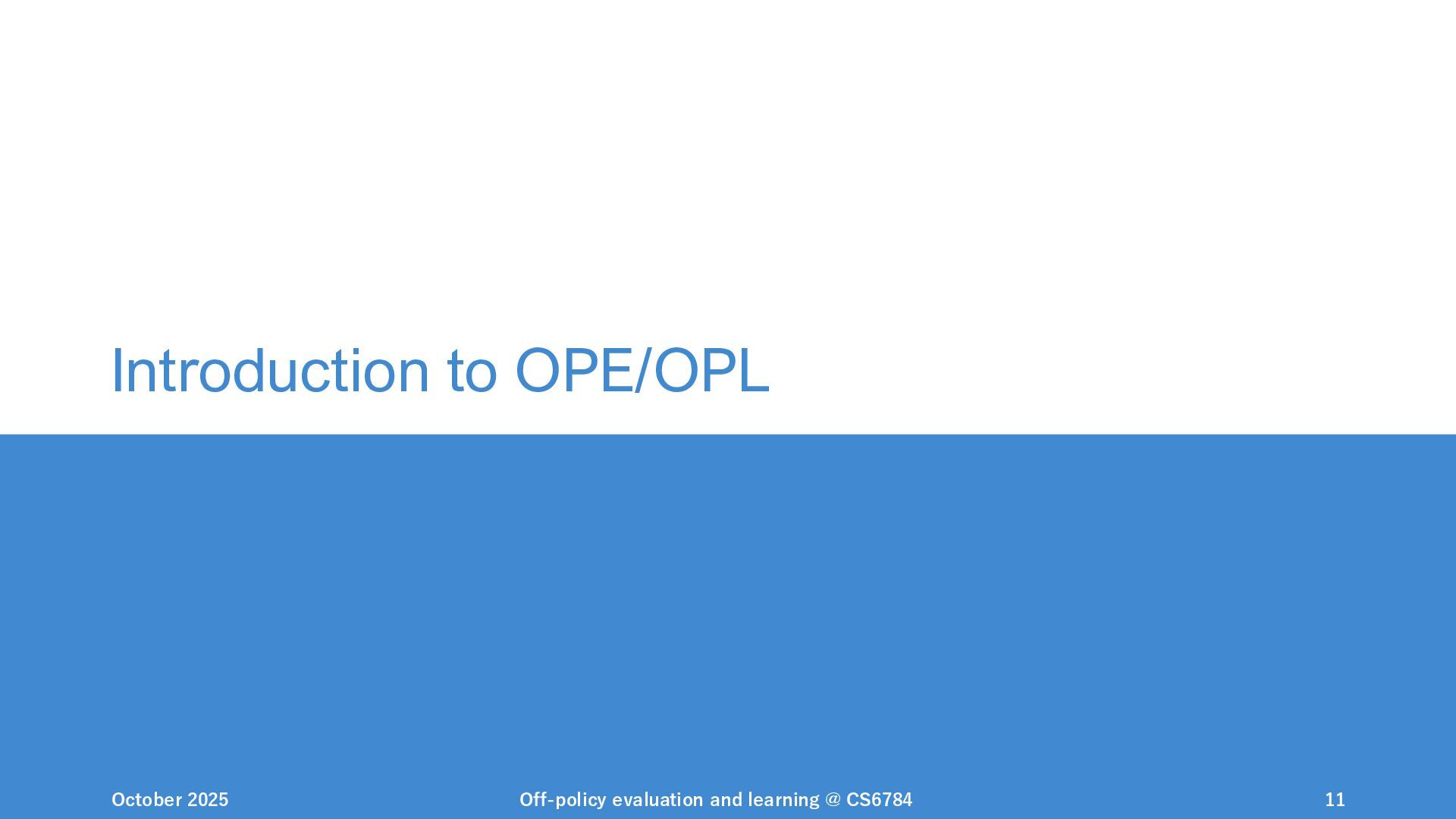 Introduction to OPE/OPL

October 2025

Off-policy evaluation and learning @ CS6784

11